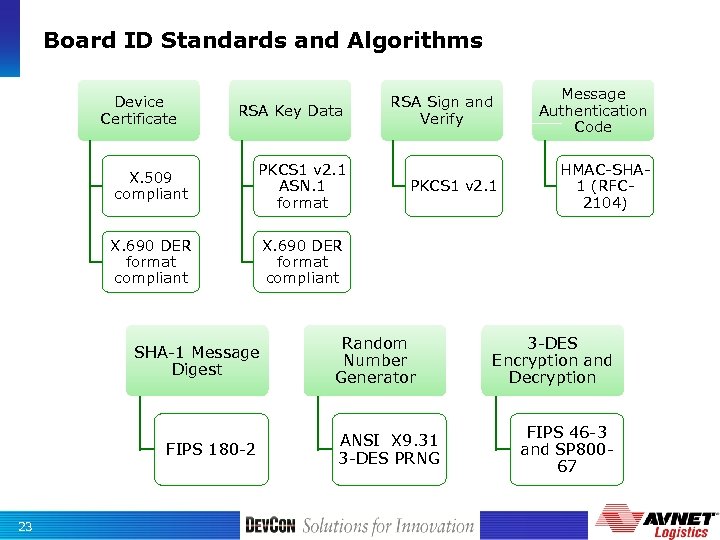 Board ID Standards and Algorithms

Device Certificate

X.509 compliant

X.690 DER format compliant

RSA Key Data

PKCS1 v2.1 ASN.1 format

X.690 DER format compliant

RSA Sign and Verify

PKCS1 v2.1

Message Authentication Code

HMAC-SHA-1 (RFC-2104)

SHA-1 Message Digest

FIPS 180-2

Random Number Generator

ANSI X9.31 3-DES PRNG

3-DES Encryption and Decryption

FIPS 46-3 and SP800-67

23

DEVCON Solutions for Innovation

AVNET Logistics